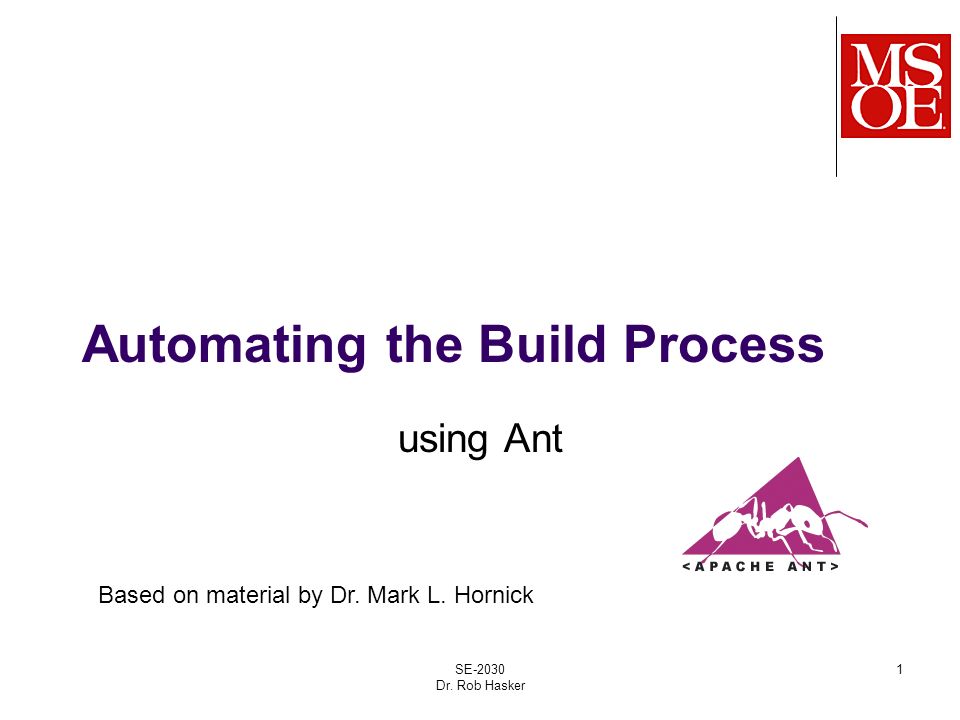 MSOE

Automating the Build Process

using Ant

<APACHE ANT>

Based on material by Dr. Mark L. Hornick

SE-2030
Dr. Rob Hasker

1